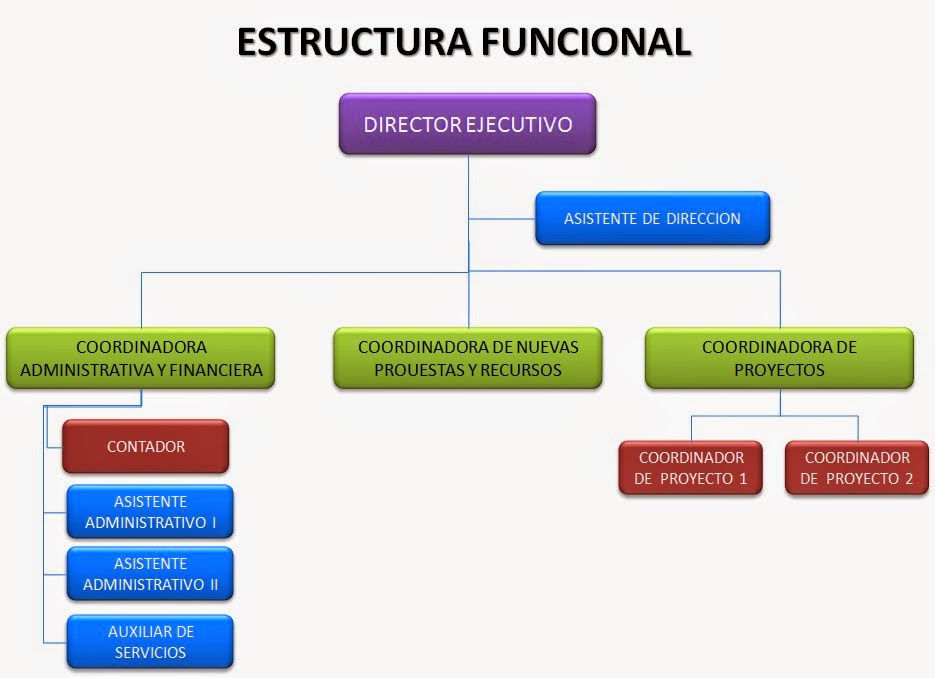 ESTRUCTURA FUNCIONAL

DIRECTOR EJECUTIVO

ASISTENTE DE DIRECCION

COORDINADORA ADMINISTRATIVA Y FINANCIERA

COORDINADORA DE NUEVAS PROUESTAS Y RECURSOS

COORDINADORA DE PROYECTOS

CONTADOR

ASISTENTE ADMINISTRATIVO I

ASISTENTE ADMINISTRATIVO II

AUXILIAR DE SERVICIOS

COORDINADOR DE PROYECTO 1

COORDINADOR DE PROYECTO 2